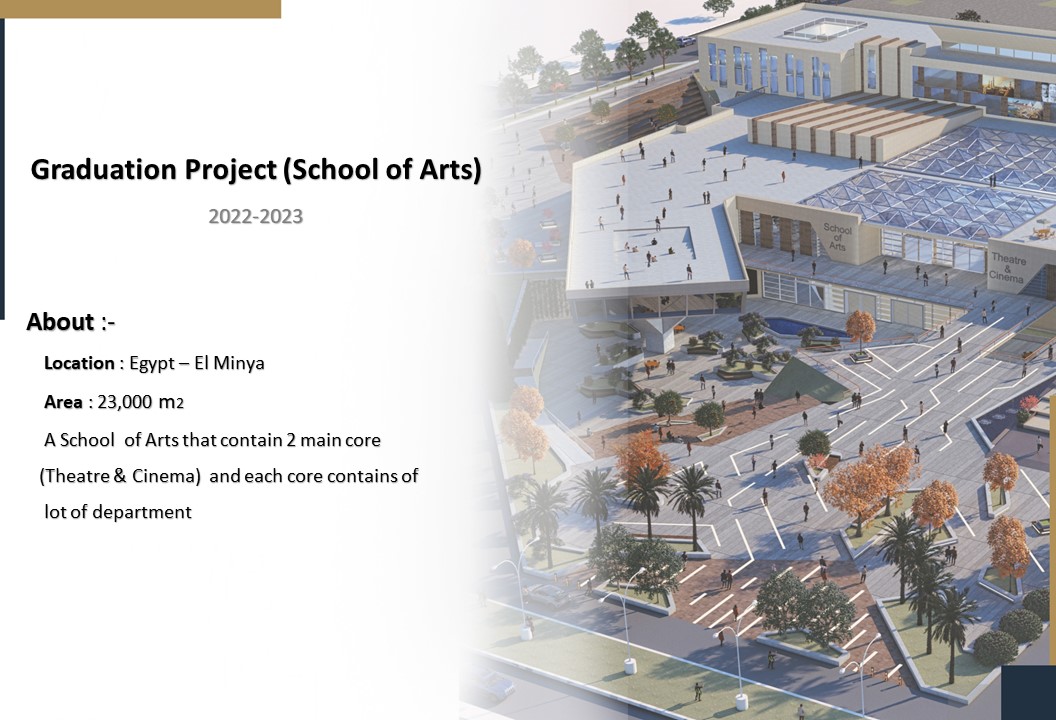 Graduation Project (School of Arts)

2022-2023

About :-

Location : Egypt – El Minya

Area : 23,000 m2

A School of Arts that contain 2 main core (Theatre & Cinema) and each core contains of lot of department

School of Arts

Theatre & Cinema